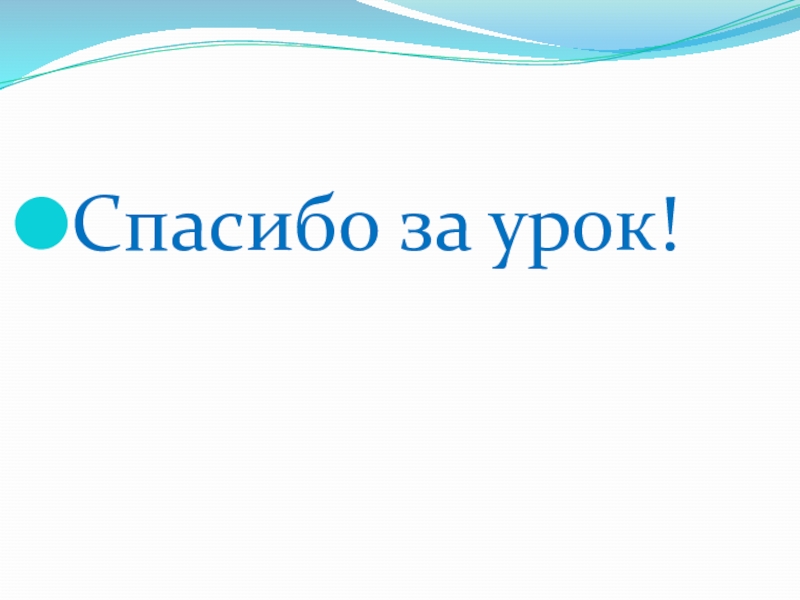 Спасибо за урок!